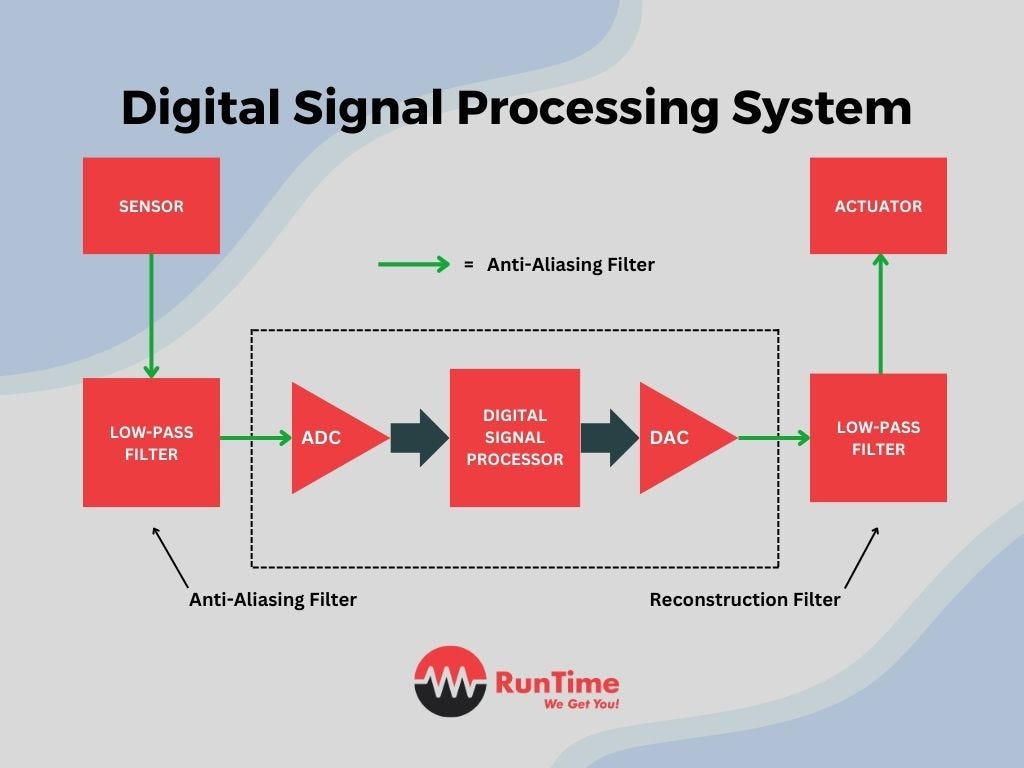 Digital Signal Processing System

SENSOR

ACTUATOR

= Anti-Aliasing Filter

LOW-PASS FILTER

ADC

DIGITAL SIGNAL PROCESSOR

DAC

LOW-PASS FILTER

Anti-Aliasing Filter

Reconstruction Filter

RunTime
We Get You!